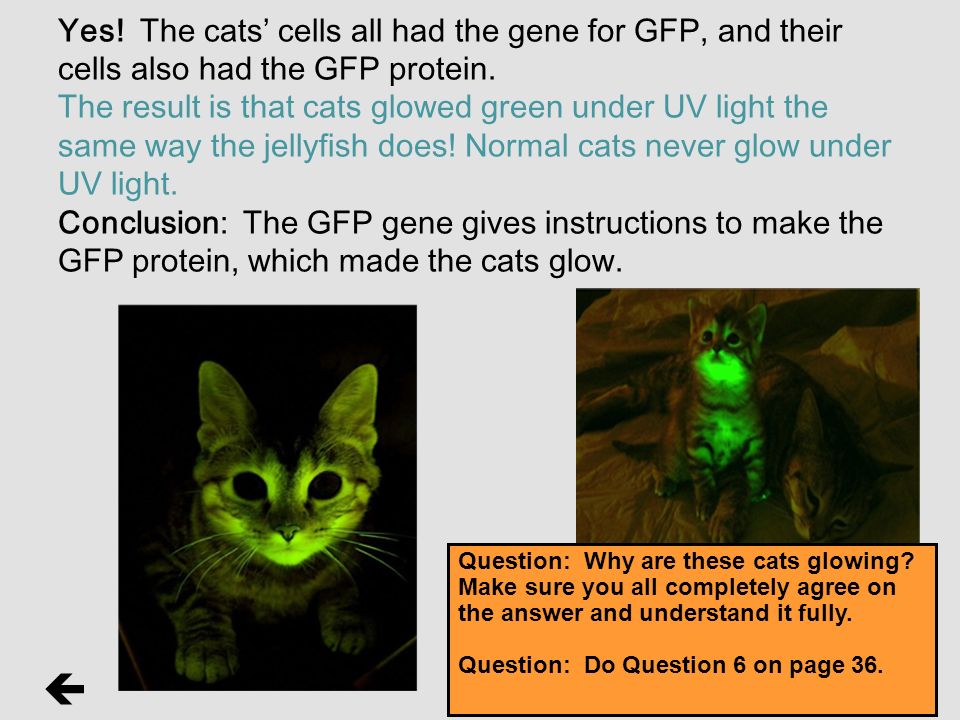 Yes! The cats' cells all had the gene for GFP, and their cells also had the GFP protein.
The result is that cats glowed green under UV light the same way the jellyfish does! Normal cats never glow under UV light.
Conclusion: The GFP gene gives instructions to make the GFP protein, which made the cats glow.

Question: Why are these cats glowing? Make sure you all completely agree on the answer and understand it fully.

Question: Do Question 6 on page 36.